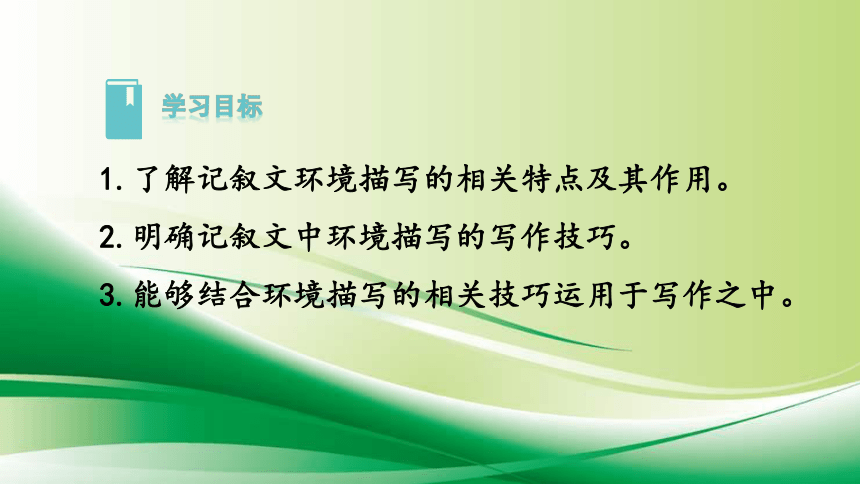 学习目标

1. 了解记叙文环境描写的相关特点及其作用。

2. 明确记叙文中环境描写的写作技巧。

3. 能够结合环境描写的相关技巧运用于写作之中。